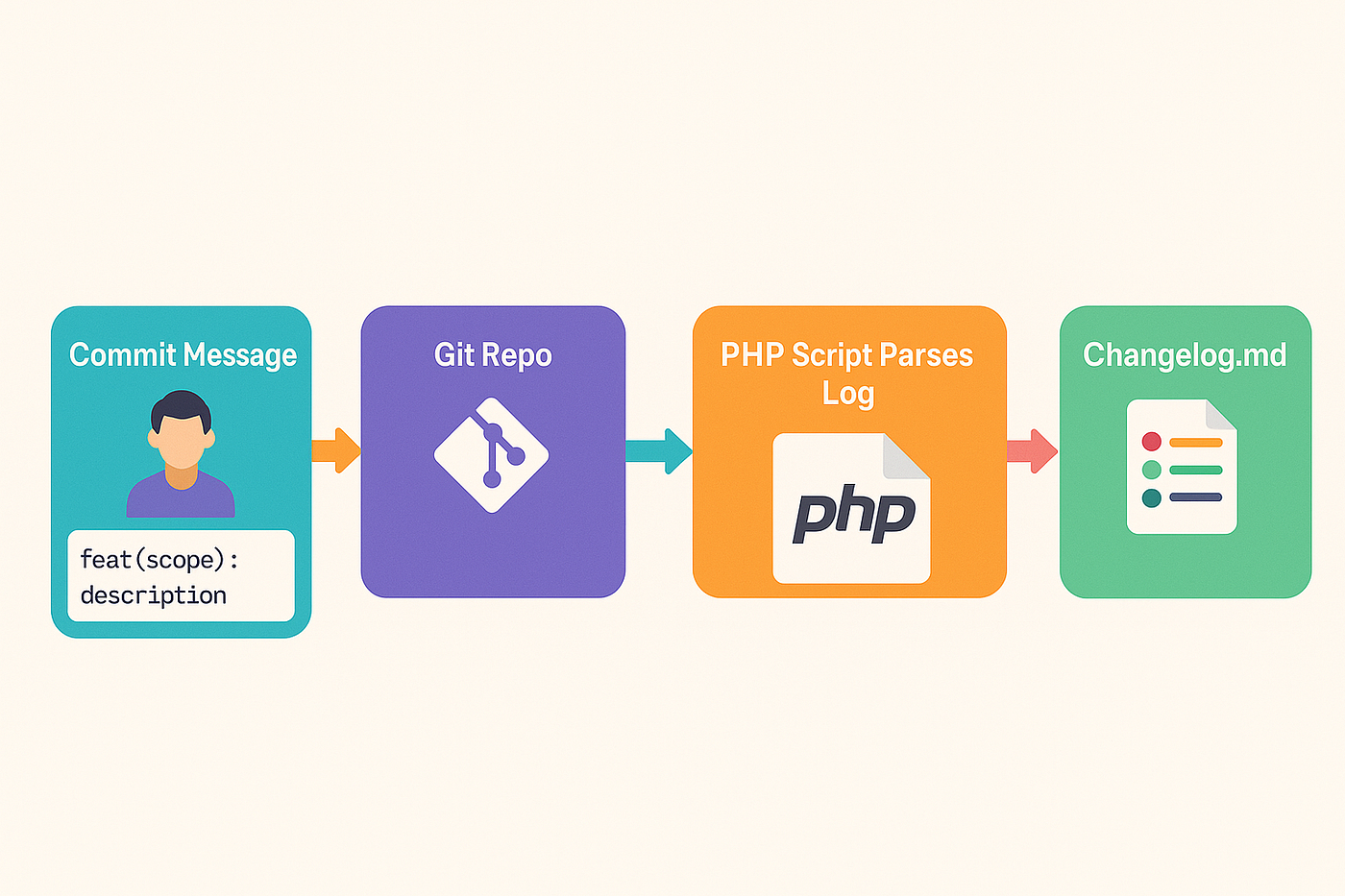 Commit Message

feat(scope):
description

Git Repo

PHP Script Parses Log

php

Changelog.md